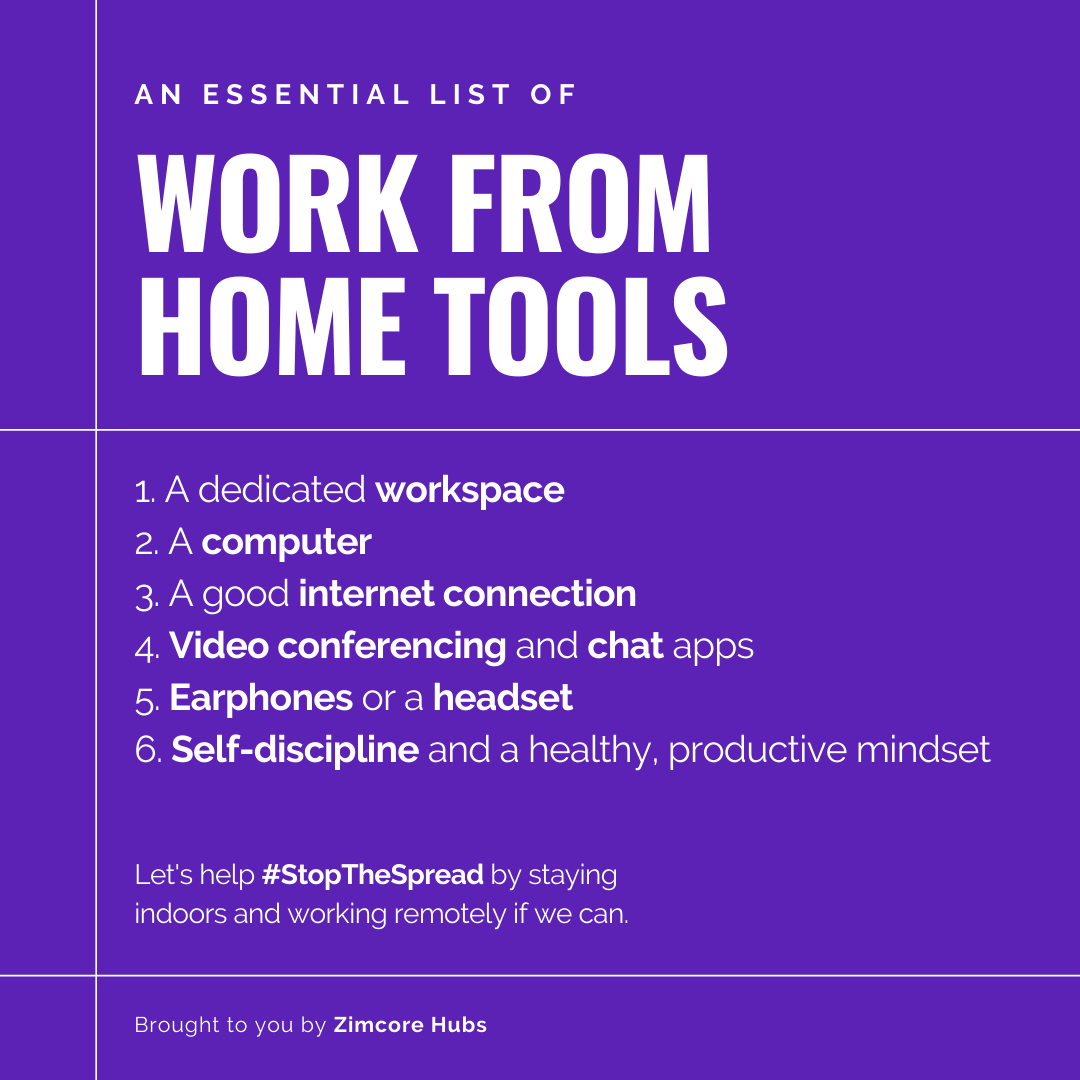 AN ESSENTIAL LIST OF

WORK FROM HOME TOOLS

1. A dedicated workspace
2. A computer
3. A good internet connection
4. Video conferencing and chat apps
5. Earphones or a headset
6. Self-discipline and a healthy, productive mindset

Let's help #StopTheSpread by staying indoors and working remotely if we can.

Brought to you by Zimcore Hubs